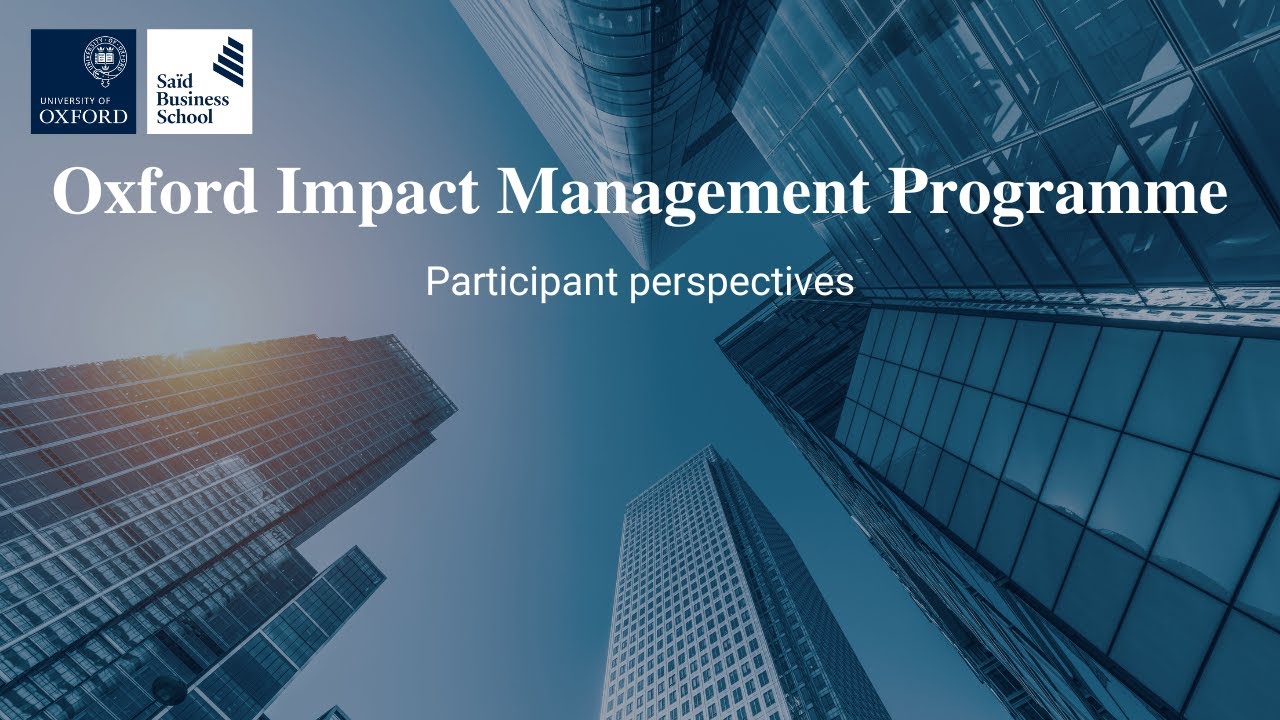 UNIVERSITY OF OXFORD

Saïd Business School

Oxford Impact Management Programme

Participant perspectives